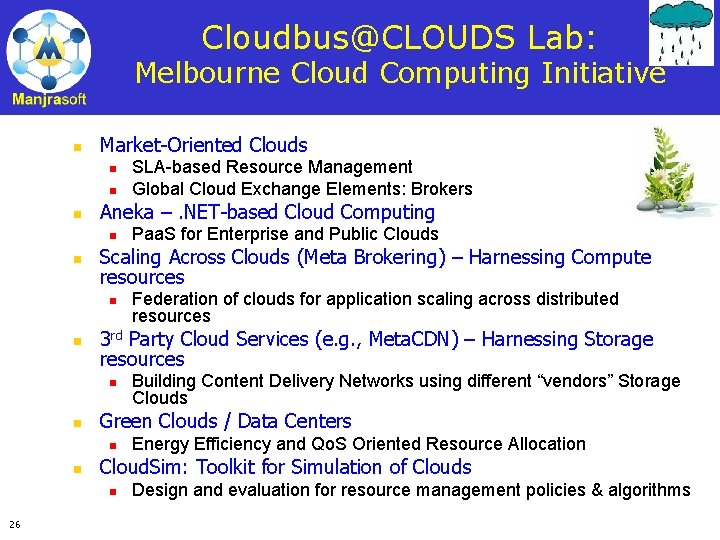 Manjrasoft

Cloudbus@CLOUDS Lab:
Melbourne Cloud Computing Initiative

- Market-Oriented Clouds
  - SLA-based Resource Management
  - Global Cloud Exchange Elements: Brokers
- Aneka – .NET-based Cloud Computing
  - PaaS for Enterprise and Public Clouds
- Scaling Across Clouds (Meta Brokering) – Harnessing Compute resources
  - Federation of clouds for application scaling across distributed resources
- 3$^{rd}$ Party Cloud Services (e.g., MetaCDN) – Harnessing Storage resources
  - Building Content Delivery Networks using different “vendors” Storage Clouds
- Green Clouds / Data Centers
  - Energy Efficiency and QoS Oriented Resource Allocation
- CloudSim: Toolkit for Simulation of Clouds
  - Design and evaluation for resource management policies & algorithms

26